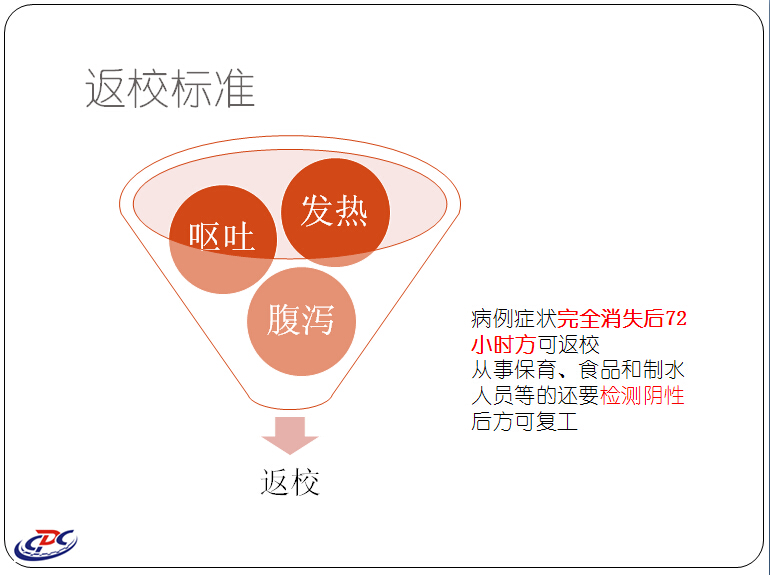 返校标准

呕吐

发热

腹泻

返校

病例症状完全消失后72小时方可返校
从事保育、食品和制水人员等的还要检测阴性后方可复工

CDC